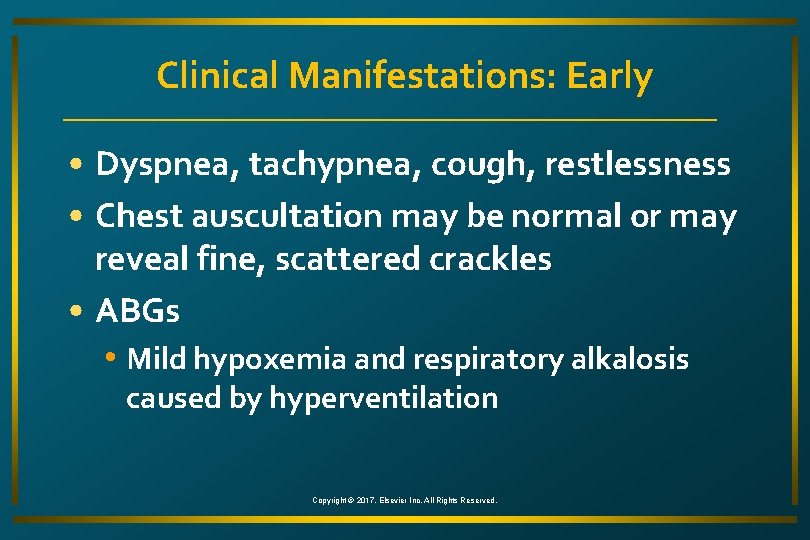 Clinical Manifestations: Early

• Dyspnea, tachypnea, cough, restlessness
• Chest auscultation may be normal or may reveal fine, scattered crackles
• ABGs
  • Mild hypoxemia and respiratory alkalosis caused by hyperventilation

Copyright © 2017, Elsevier Inc. All Rights Reserved.